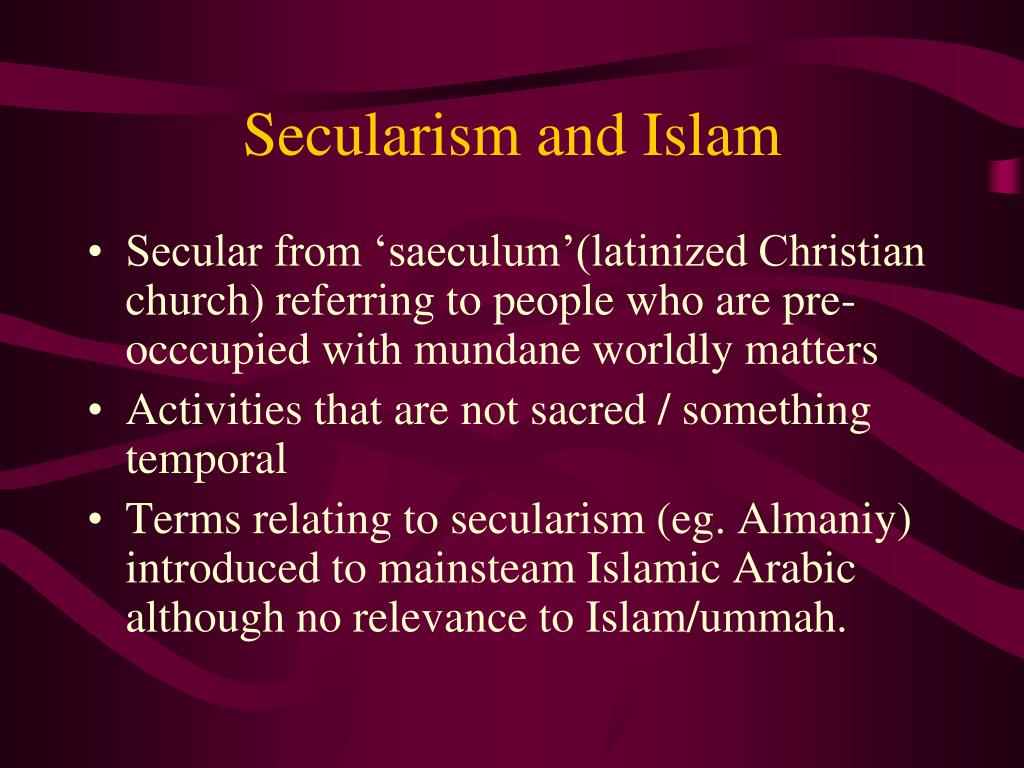 Secularism and Islam

• Secular from ‘saeculum’(latinized Christian church) referring to people who are pre-occcupied with mundane worldly matters
• Activities that are not sacred / something temporal
• Terms relating to secularism (eg. Almaniy) introduced to mainsteam Islamic Arabic although no relevance to Islam/ummah.